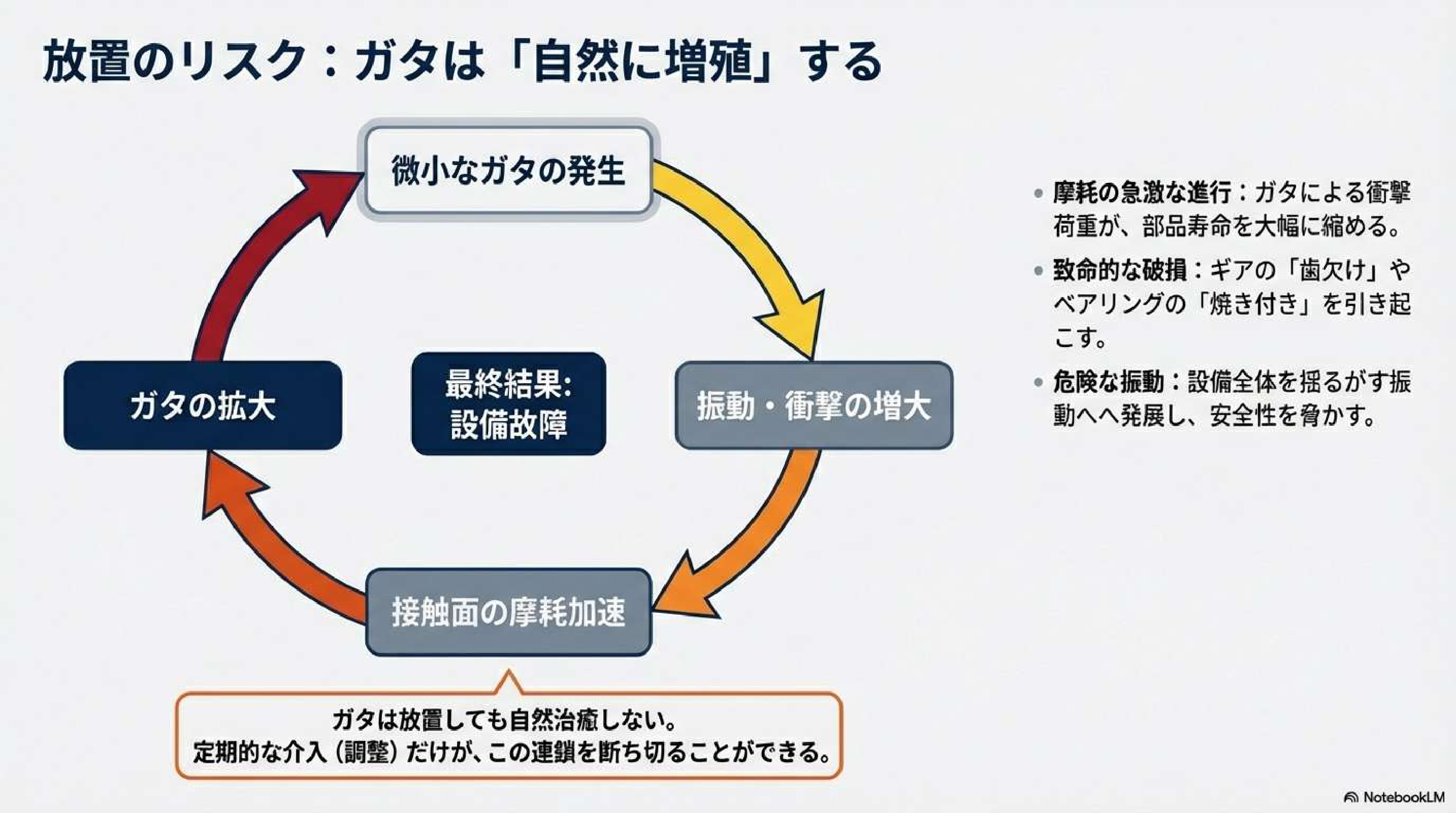 放置のリスク：ガタは「自然に増殖」する

微小なガタの発生

振動・衝撃の増大

接触面の摩耗加速

ガタの拡大

最終結果:
設備故障

ガタは放置しても自然治癒しない。
定期的な介入（調整）だけが、この連鎖を断ち切ることができる。

• 摩耗の急激な進行：ガタによる衝撃荷重が、部品寿命を大幅に縮める。

• 致命的な破損：ギアの「歯欠け」やベアリングの「焼き付き」を引き起こす。

• 危険な振動：設備全体を揺るがす振動へへ発展し、安全性を脅かす。

NotebookLM